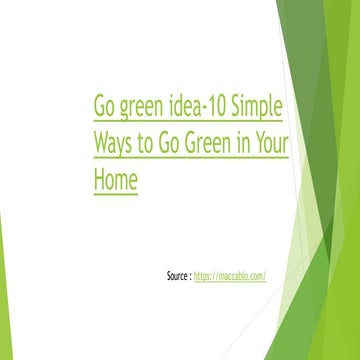 Go green idea-10 Simple Ways to Go Green in Your Home

Source : https://maccablo.com/